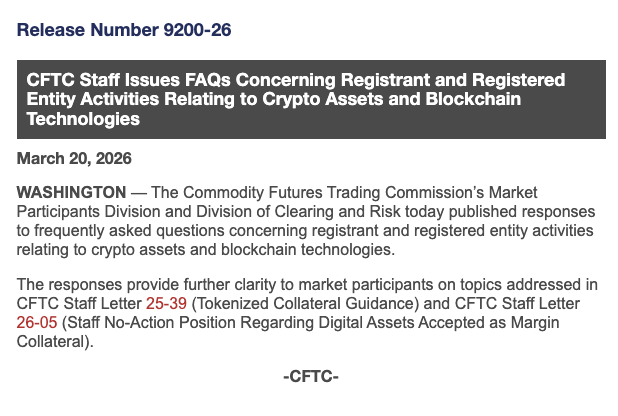 Release Number 9200-26

CFTC Staff Issues FAQs Concerning Registrant and Registered Entity Activities Relating to Crypto Assets and Blockchain Technologies

March 20, 2026

WASHINGTON — The Commodity Futures Trading Commission's Market Participants Division and Division of Clearing and Risk today published responses to frequently asked questions concerning registrant and registered entity activities relating to crypto assets and blockchain technologies.

The responses provide further clarity to market participants on topics addressed in CFTC Staff Letter 25-39 (Tokenized Collateral Guidance) and CFTC Staff Letter 26-05 (Staff No-Action Position Regarding Digital Assets Accepted as Margin Collateral).

-CFTC-